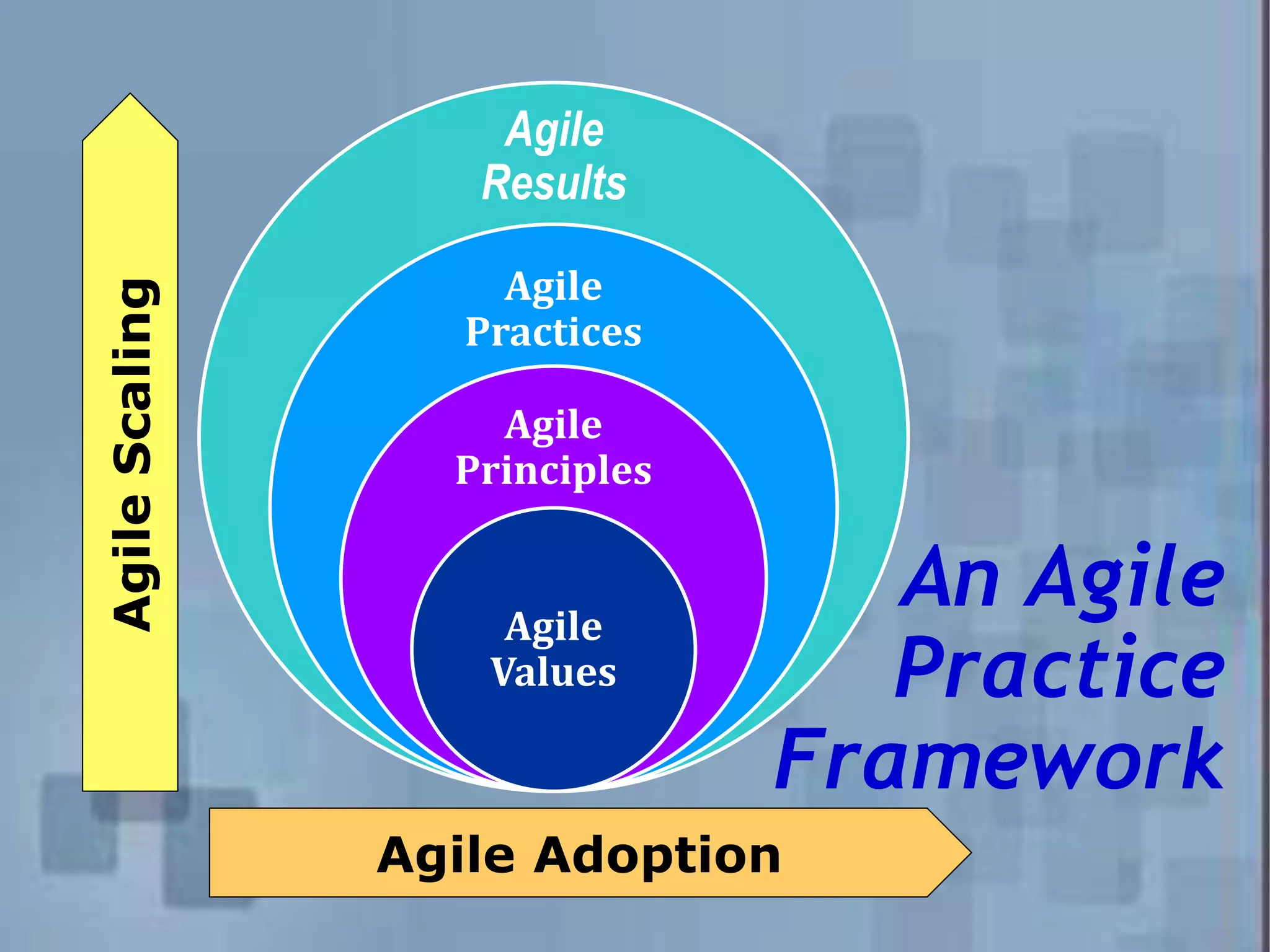 Agile Scaling

Agile Results

Agile Practices

Agile Principles

Agile Values

An Agile Practice Framework

Agile Adoption